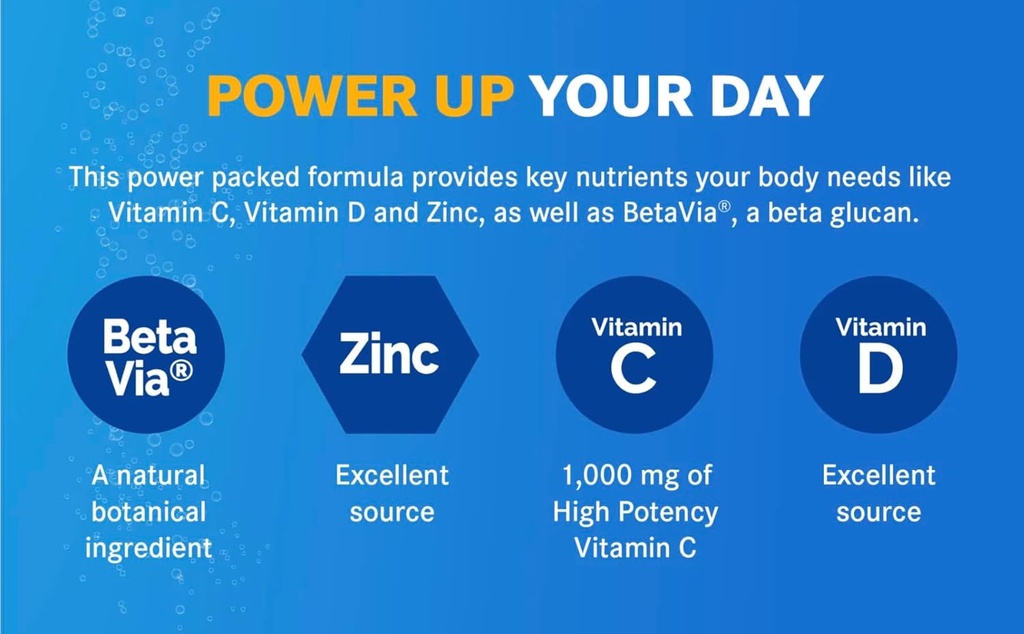 POWER UP YOUR DAY

This power packed formula provides key nutrients your body needs like Vitamin C, Vitamin D and Zinc, as well as BetaVia®, a beta glucan.

Beta Via®

A natural botanical ingredient

Zinc

Excellent source

Vitamin C

1,000 mg of High Potency Vitamin C

Vitamin D

Excellent source